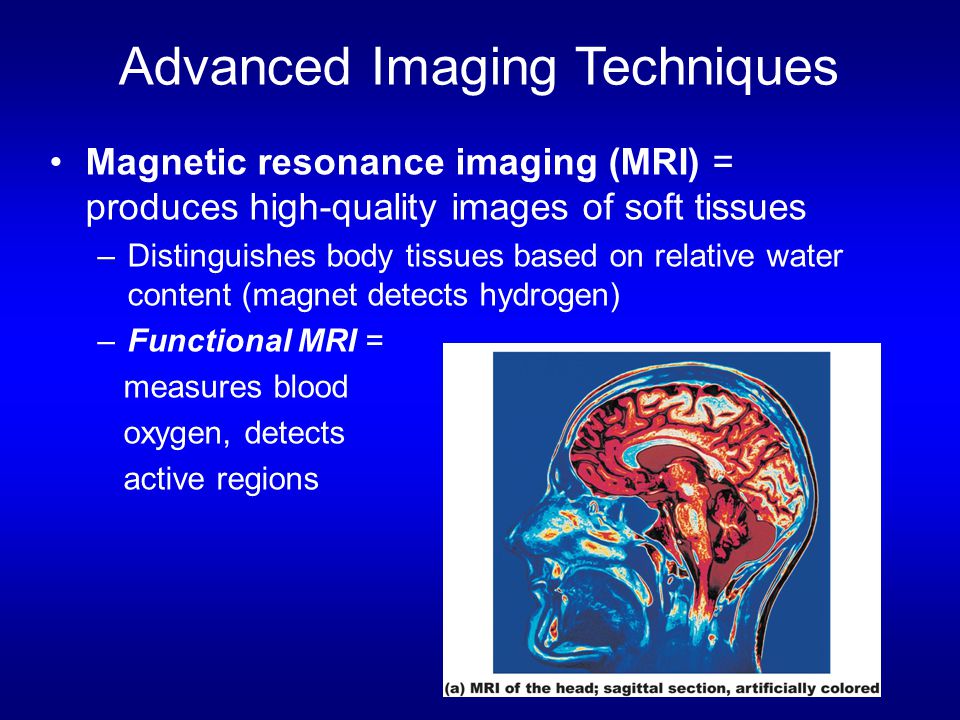 Advanced Imaging Techniques

• Magnetic resonance imaging (MRI) = produces high-quality images of soft tissues

– Distinguishes body tissues based on relative water content (magnet detects hydrogen)

– Functional MRI = measures blood oxygen, detects active regions

(a) MRI of the head; sagittal section, artificially colored